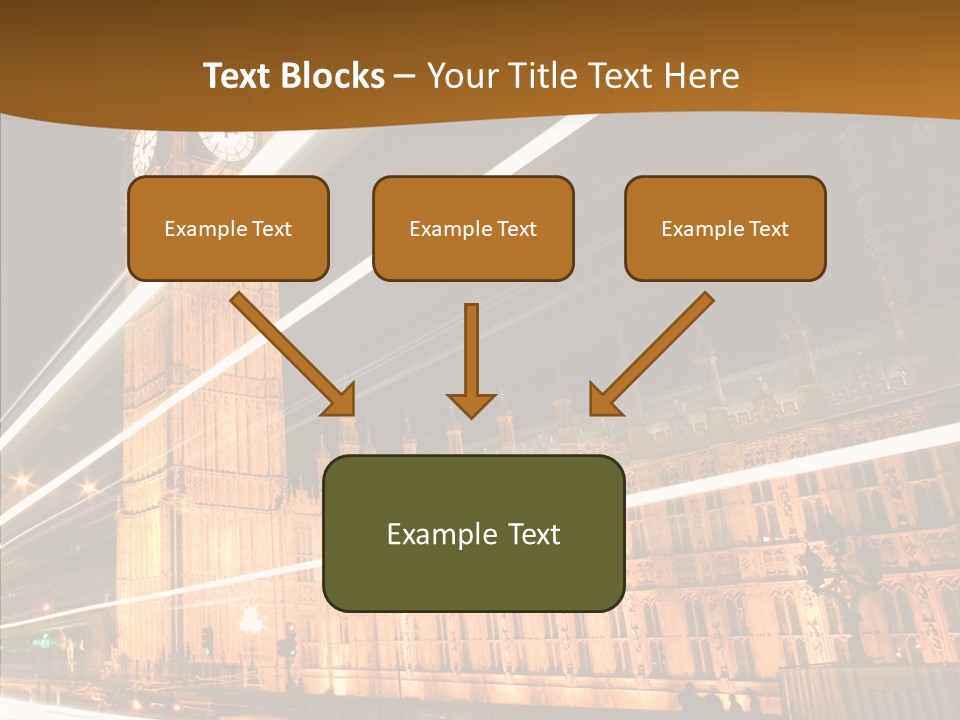 Text Blocks – Your Title Text Here

Example Text

Example Text

Example Text

Example Text